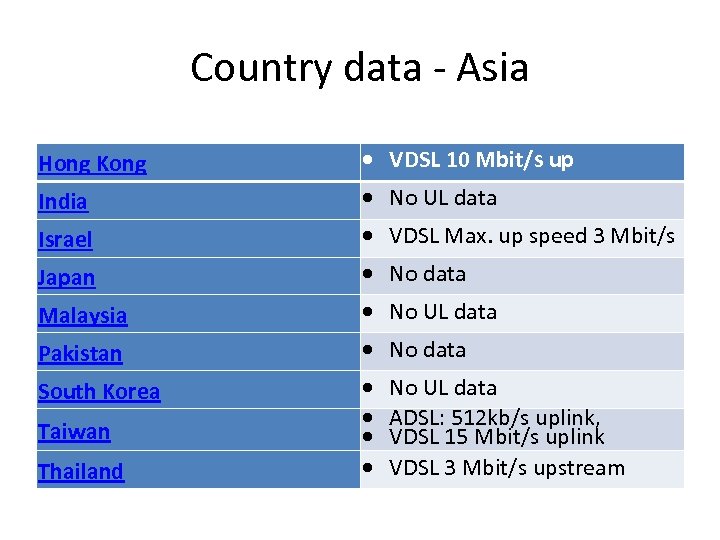 Country data - Asia

| Hong Kong | • VDSL 10 Mbit/s up |
|---|---|
| India | • No UL data |
| Israel | • VDSL Max. up speed 3 Mbit/s |
| Japan | • No data |
| Malaysia | • No UL data |
| Pakistan | • No data |
| South Korea | • No UL data |
| Taiwan | • ADSL: 512kb/s uplink, • VDSL 15 Mbit/s uplink |
| Thailand | • VDSL 3 Mbit/s upstream |